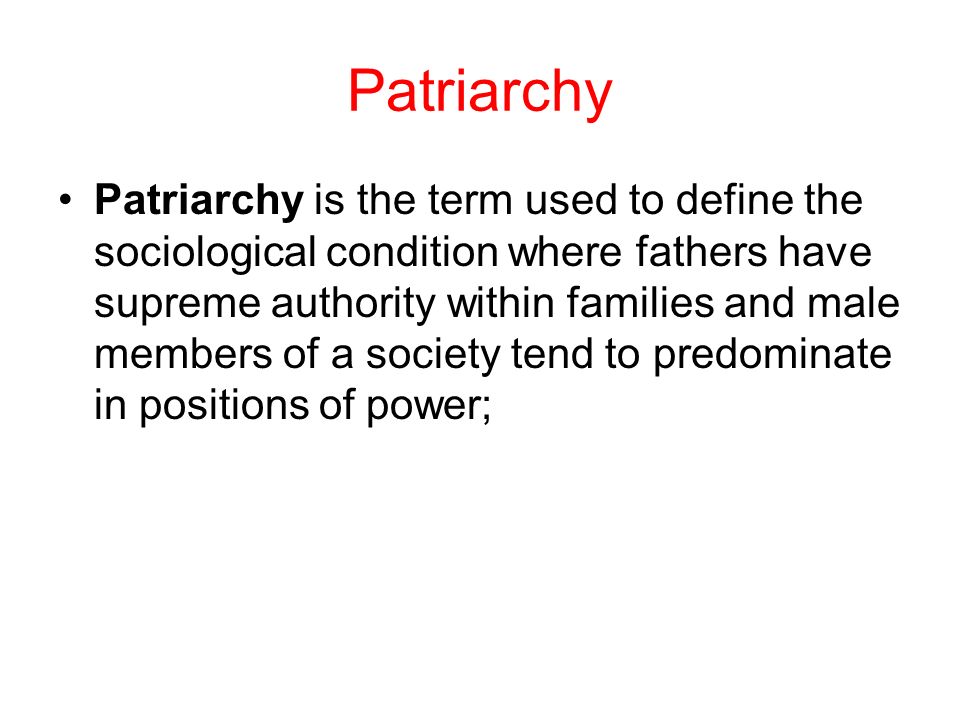 Patriarchy

• Patriarchy is the term used to define the sociological condition where fathers have supreme authority within families and male members of a society tend to predominate in positions of power;